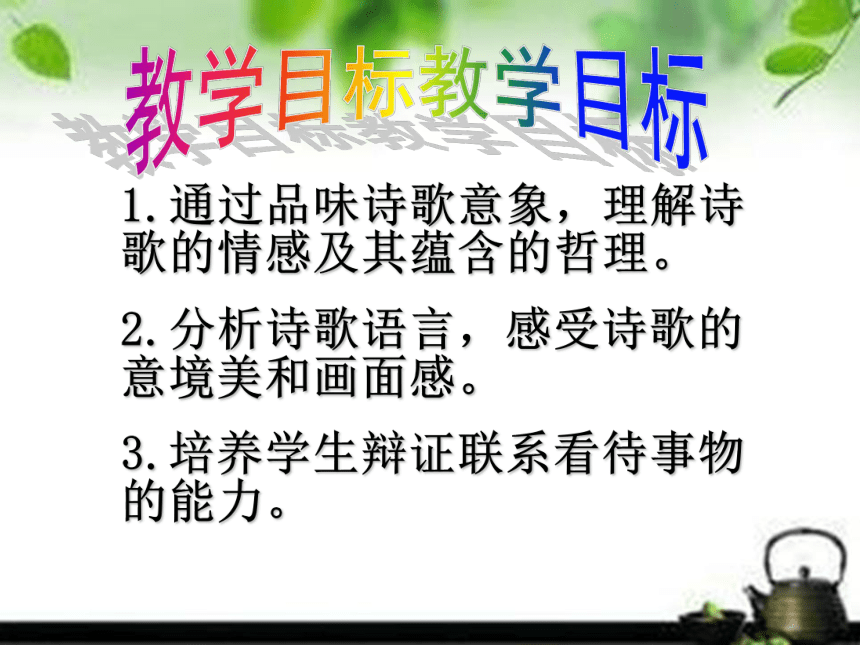 教学目标教学目标

1.通过品味诗歌意象，理解诗歌的情感及其蕴含的哲理。

2.分析诗歌语言，感受诗歌的意境美和画面感。

3.培养学生辩证联系看待事物的能力。